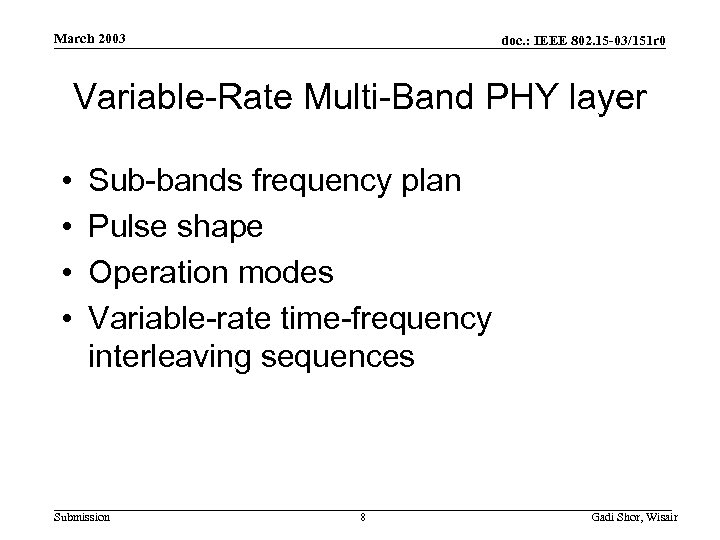 March 2003

doc.: IEEE 802.15-03/151r0

Variable-Rate Multi-Band PHY layer

• Sub-bands frequency plan
• Pulse shape
• Operation modes
• Variable-rate time-frequency interleaving sequences

Submission

8

Gadi Shor, Wisair